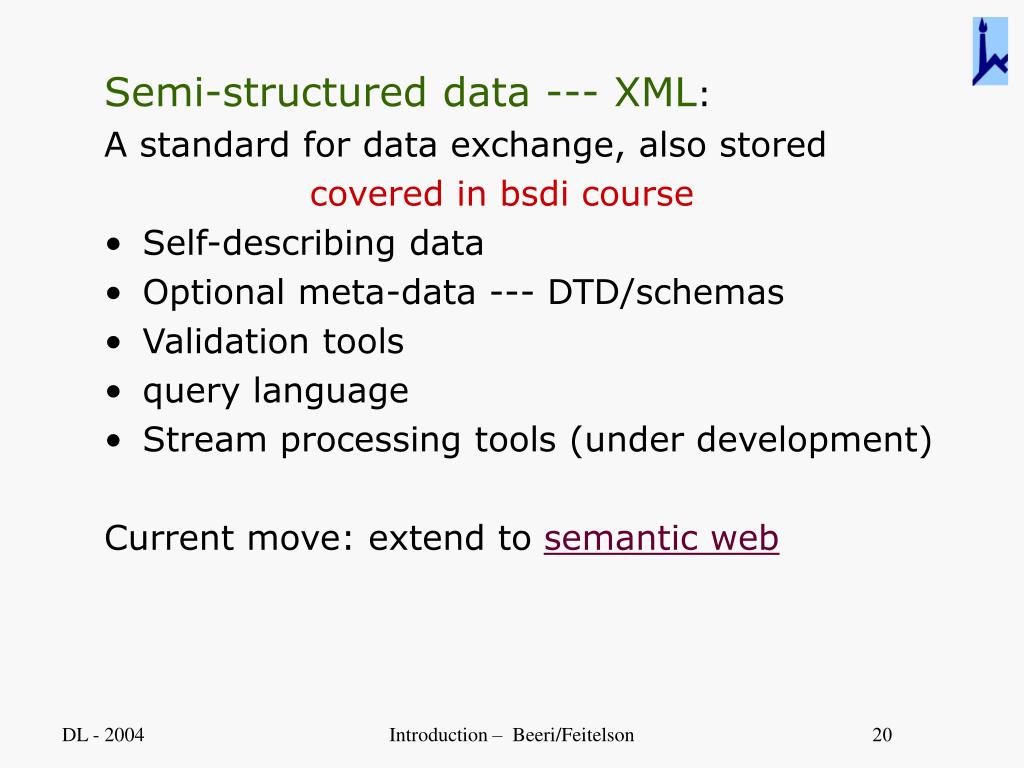 Semi-structured data --- XML:
A standard for data exchange, also stored
covered in bsdi course

• Self-describing data
• Optional meta-data --- DTD/schemas
• Validation tools
• query language
• Stream processing tools (under development)

Current move: extend to semantic web

DL - 2004

Introduction – Beeri/Feitelson

20